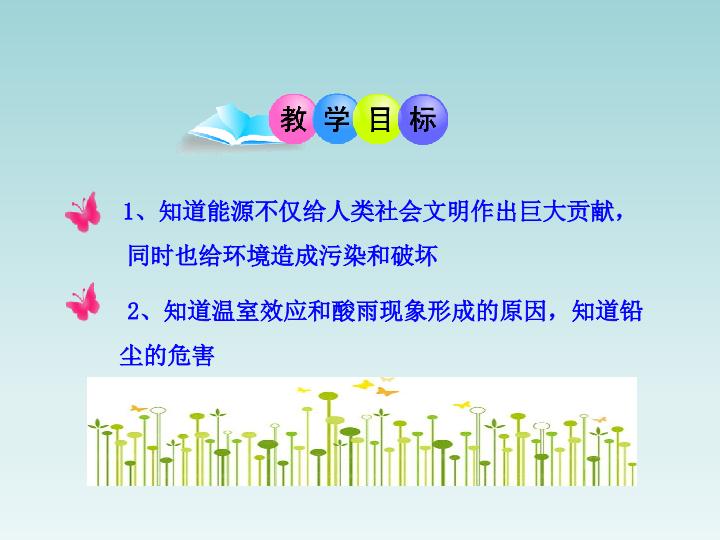 教学目标

1、知道能源不仅给人类社会文明作出巨大贡献，同时也给环境造成污染和破坏

2、知道温室效应和酸雨现象形成的原因，知道铅尘的危害